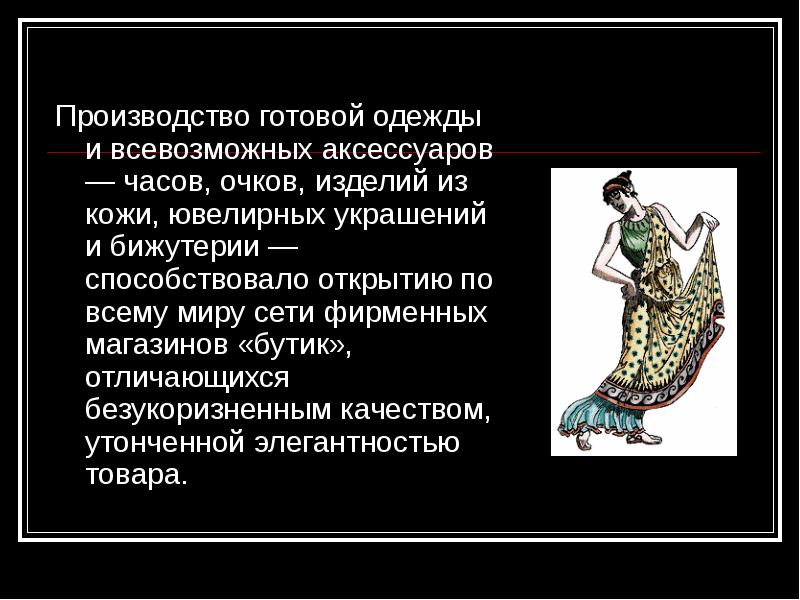 Производство готовой одежды и всевозможных аксессуаров — часов, очков, изделий из кожи, ювелирных украшений и бижутерии — способствовало открытию по всему миру сети фирменных магазинов «бутик», отличающихся безукоризненным качеством, утонченной элегантностью товара.